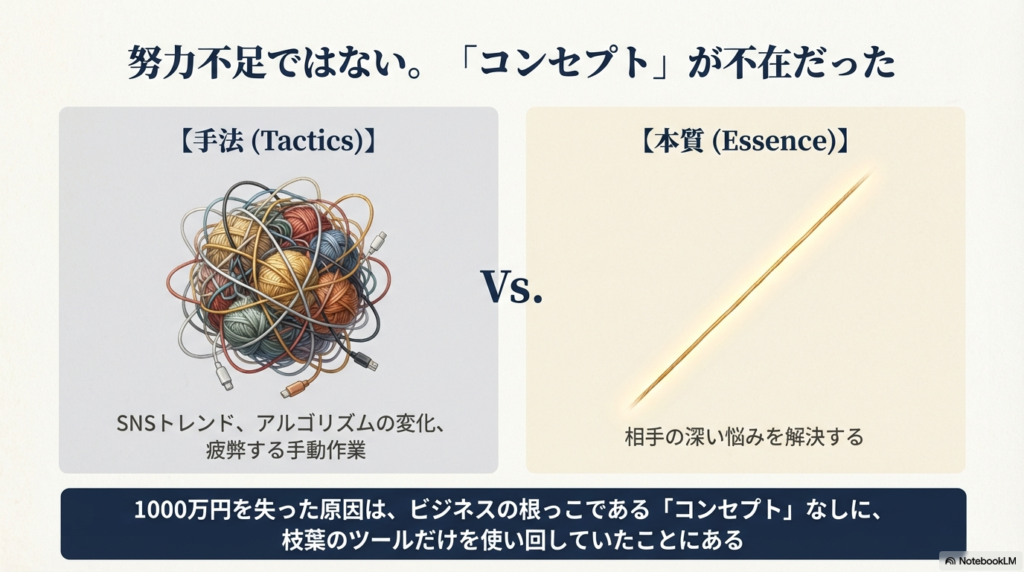 努力不足ではない。「コンセプト」が不在だった

【手法 (Tactics)】

SNSトレンド、アルゴリズムの変化、疲弊する手動作業

Vs.

【本質 (Essence)】

相手の深い悩みを解決する

1000万円を失った原因は、ビジネスの根っこである「コンセプト」なしに、枝葉のツールだけを使い回していたことにある

NotebookLM